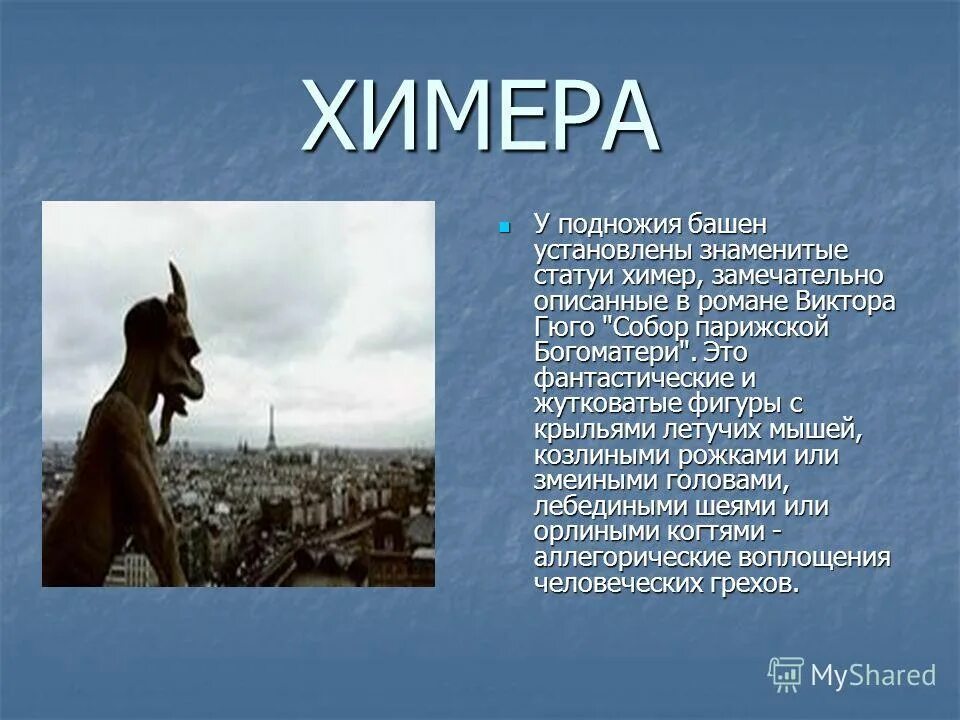 ХИМЕРА

У подножия башен установлены знаменитые статуи химер, замечательно описанные в романе Виктора Гюго "Собор парижской Богоматери". Это фантастические и жутковатые фигуры с крыльями летучих мышей, козлиными рожками или змеиными головами, лебедиными шеями или орлиными когтями - аллегорические воплощения человеческих грехов.

MyShared